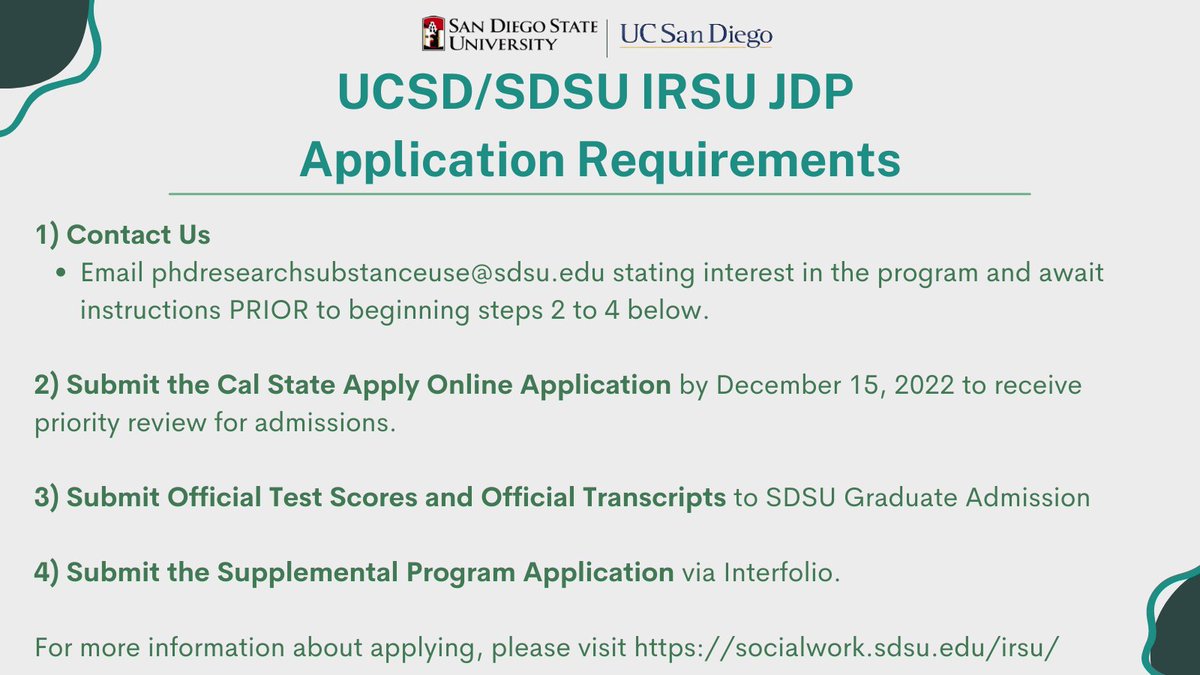 SAN DIEGO STATE UNIVERSITY | UC San Diego

UCSD/SDSU IRSU JDP
Application Requirements

1) Contact Us
• Email phdresearchsubstanceuse@sdsu.edu stating interest in the program and await instructions PRIOR to beginning steps 2 to 4 below.

2) Submit the Cal State Apply Online Application by December 15, 2022 to receive priority review for admissions.

3) Submit Official Test Scores and Official Transcripts to SDSU Graduate Admission

4) Submit the Supplemental Program Application via Interfolio.

For more information about applying, please visit https://socialwork.sdsu.edu/irsu/